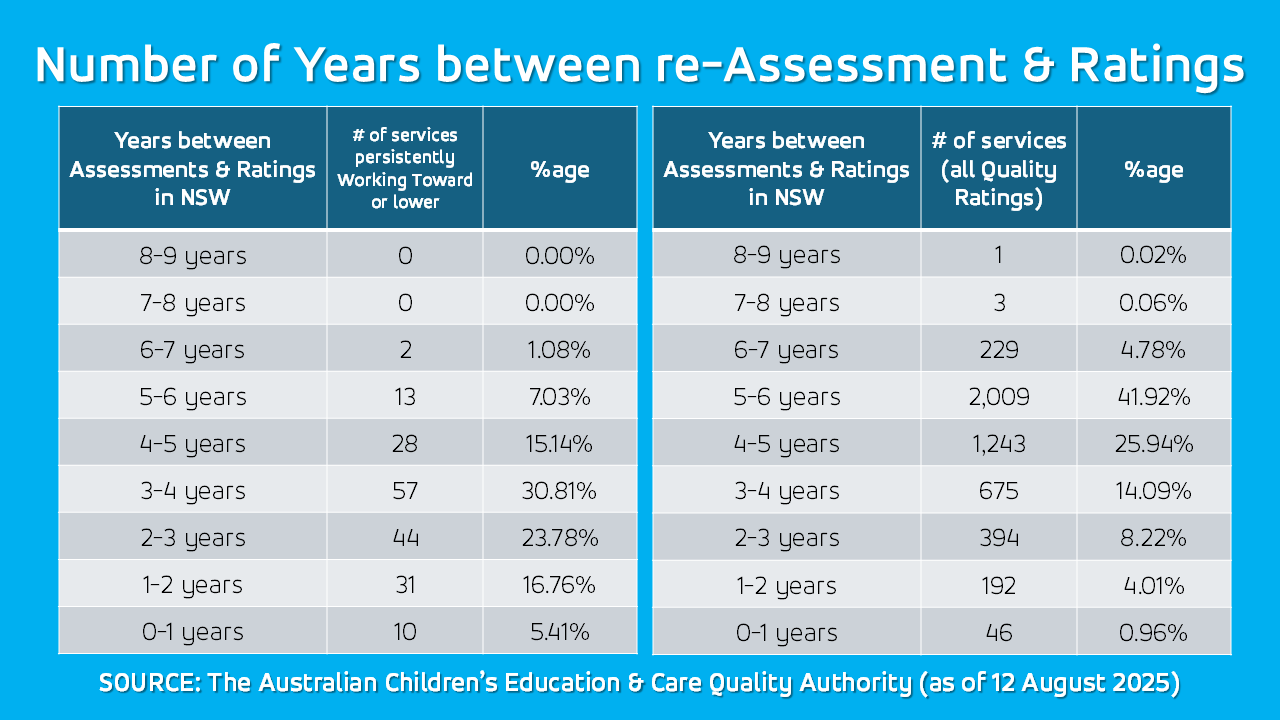 Number of Years between re-Assessment & Ratings

| Years between Assessments & Ratings in NSW | # of services persistently Working Toward or lower | %age |
|---|---|---|
| 8-9 years | 0 | 0.00% |
| 7-8 years | 0 | 0.00% |
| 6-7 years | 2 | 1.08% |
| 5-6 years | 13 | 7.03% |
| 4-5 years | 28 | 15.14% |
| 3-4 years | 57 | 30.81% |
| 2-3 years | 44 | 23.78% |
| 1-2 years | 31 | 16.76% |
| 0-1 years | 10 | 5.41% |

| Years between Assessments & Ratings in NSW | # of services (all Quality Ratings) | %age |
|---|---|---|
| 8-9 years | 1 | 0.02% |
| 7-8 years | 3 | 0.06% |
| 6-7 years | 229 | 4.78% |
| 5-6 years | 2,009 | 41.92% |
| 4-5 years | 1,243 | 25.94% |
| 3-4 years | 675 | 14.09% |
| 2-3 years | 394 | 8.22% |
| 1-2 years | 192 | 4.01% |
| 0-1 years | 46 | 0.96% |

SOURCE: The Australian Children's Education & Care Quality Authority (as of 12 August 2025)